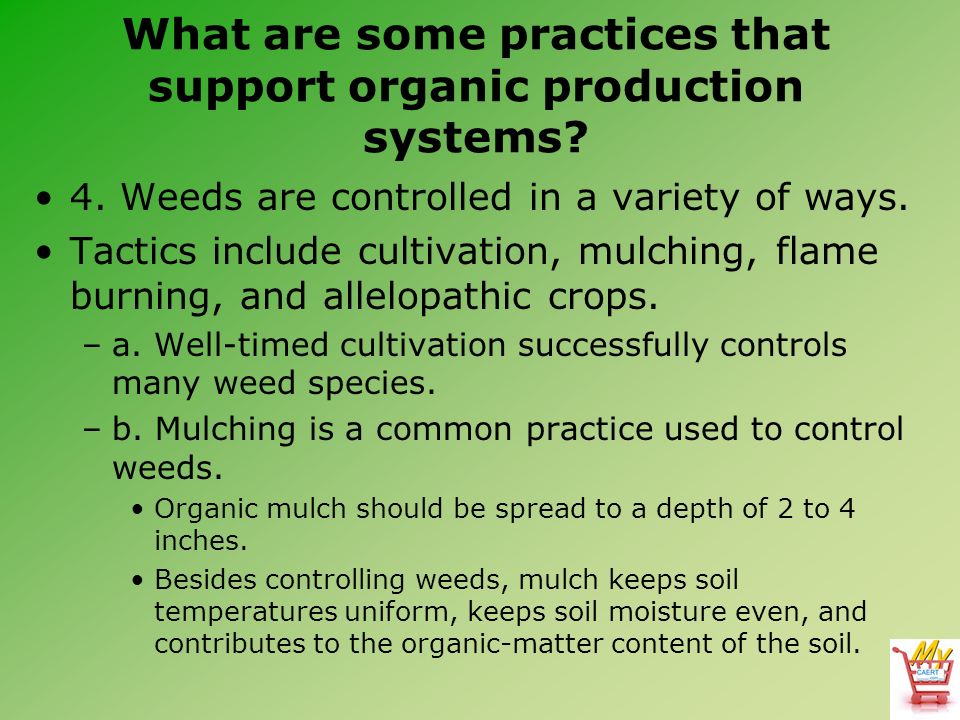 What are some practices that support organic production systems?

• 4. Weeds are controlled in a variety of ways.

• Tactics include cultivation, mulching, flame burning, and allelopathic crops.

– a. Well-timed cultivation successfully controls many weed species.

– b. Mulching is a common practice used to control weeds.

• Organic mulch should be spread to a depth of 2 to 4 inches.

• Besides controlling weeds, mulch keeps soil temperatures uniform, keeps soil moisture even, and contributes to the organic-matter content of the soil.

My CAERT